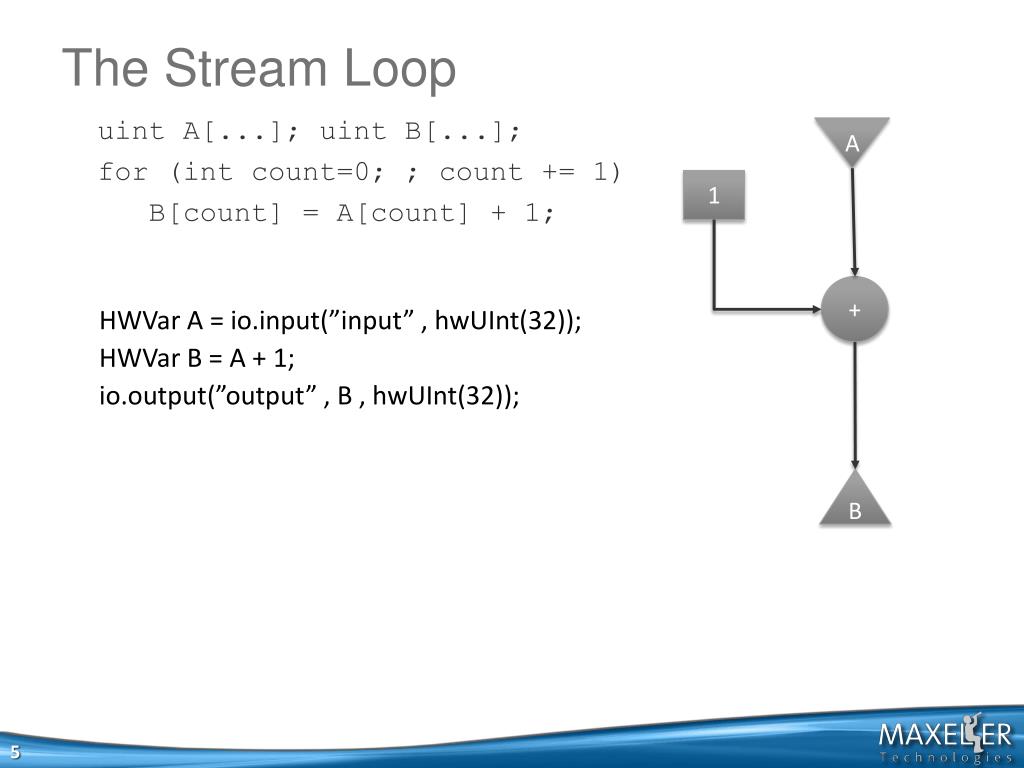 The Stream Loop

uint A[...]; uint B[...];
for (int count=0; ; count += 1)
B[count] = A[count] + 1;

HWVar A = io.input(”input” , hwUInt(32));
HWVar B = A + 1;
io.output(”output” , B , hwUInt(32));

A
1
+
B

5

MAXELER
Technologies